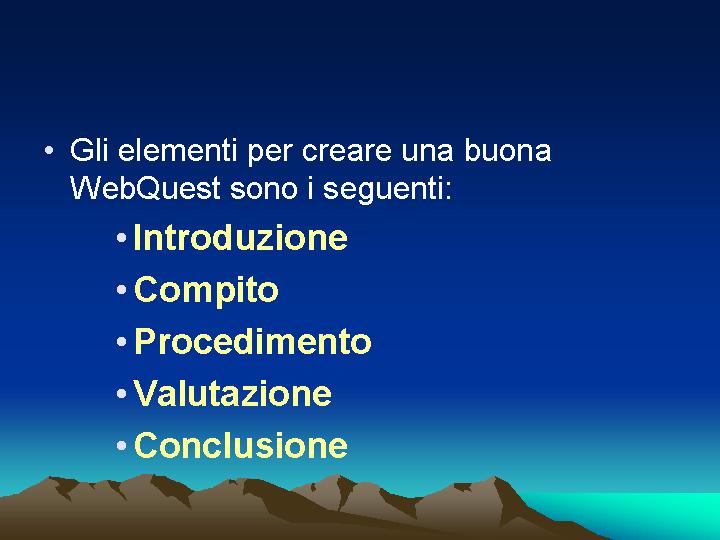 • Gli elementi per creare una buona WebQuest sono i seguenti:

• Introduzione
• Compito
• Procedimento
• Valutazione
• Conclusione